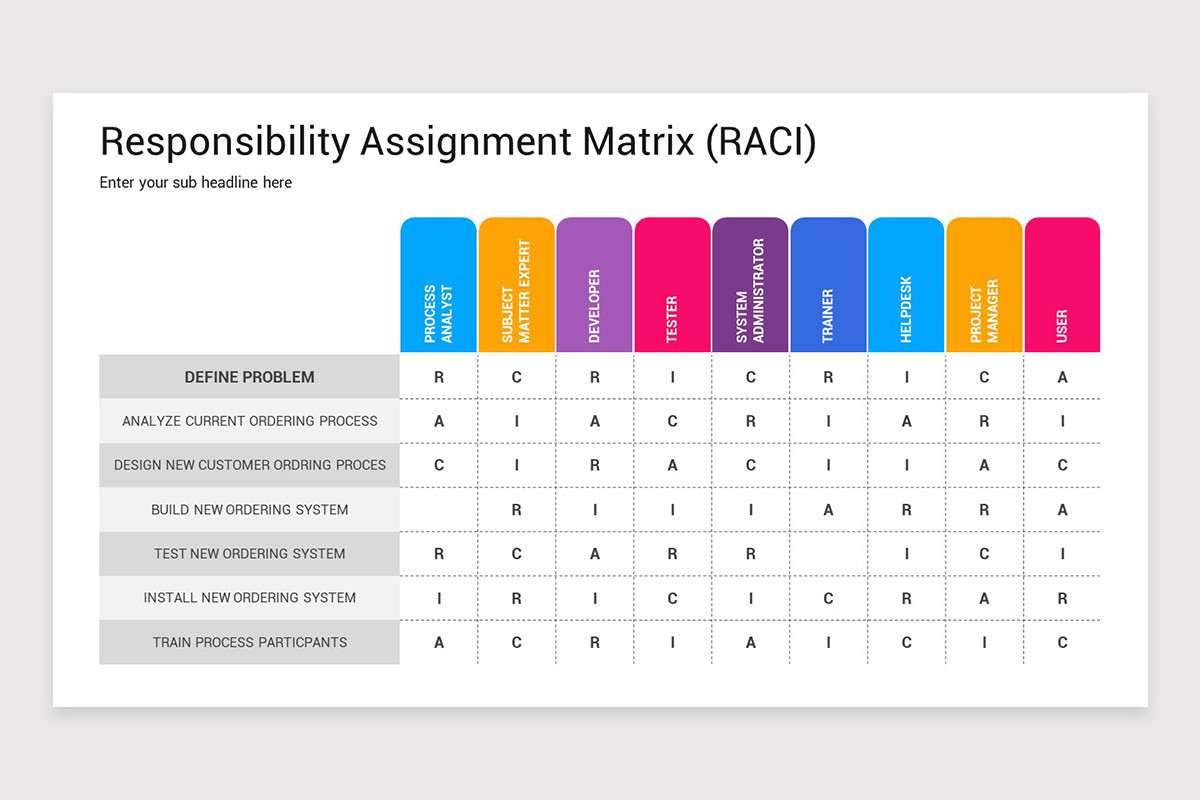 Responsibility Assignment Matrix (RACI)

Enter your sub headline here

| | PROCESS ANALYST | SUBJECT MATTER EXPERT | DEVELOPER | TESTER | SYSTEM ADMINISTRATOR | TRAINER | HELPDESK | PROJECT MANAGER | USER |
|---|---|---|---|---|---|---|---|---|---|
| DEFINE PROBLEM | R | C | R | I | C | R | I | C | A |
| ANALYZE CURRENT ORDERING PROCESS | A | I | A | C | R | I | A | R | I |
| DESIGN NEW CUSTOMER ORDRING PROCES | C | I | R | A | C | I | I | A | C |
| BUILD NEW ORDERING SYSTEM | | R | I | I | I | A | R | R | A |
| TEST NEW ORDERING SYSTEM | R | C | A | R | R | | I | C | I |
| INSTALL NEW ORDERING SYSTEM | I | R | I | C | I | C | R | A | R |
| TRAIN PROCESS PARTICPANTS | A | C | R | I | A | I | C | I | C |